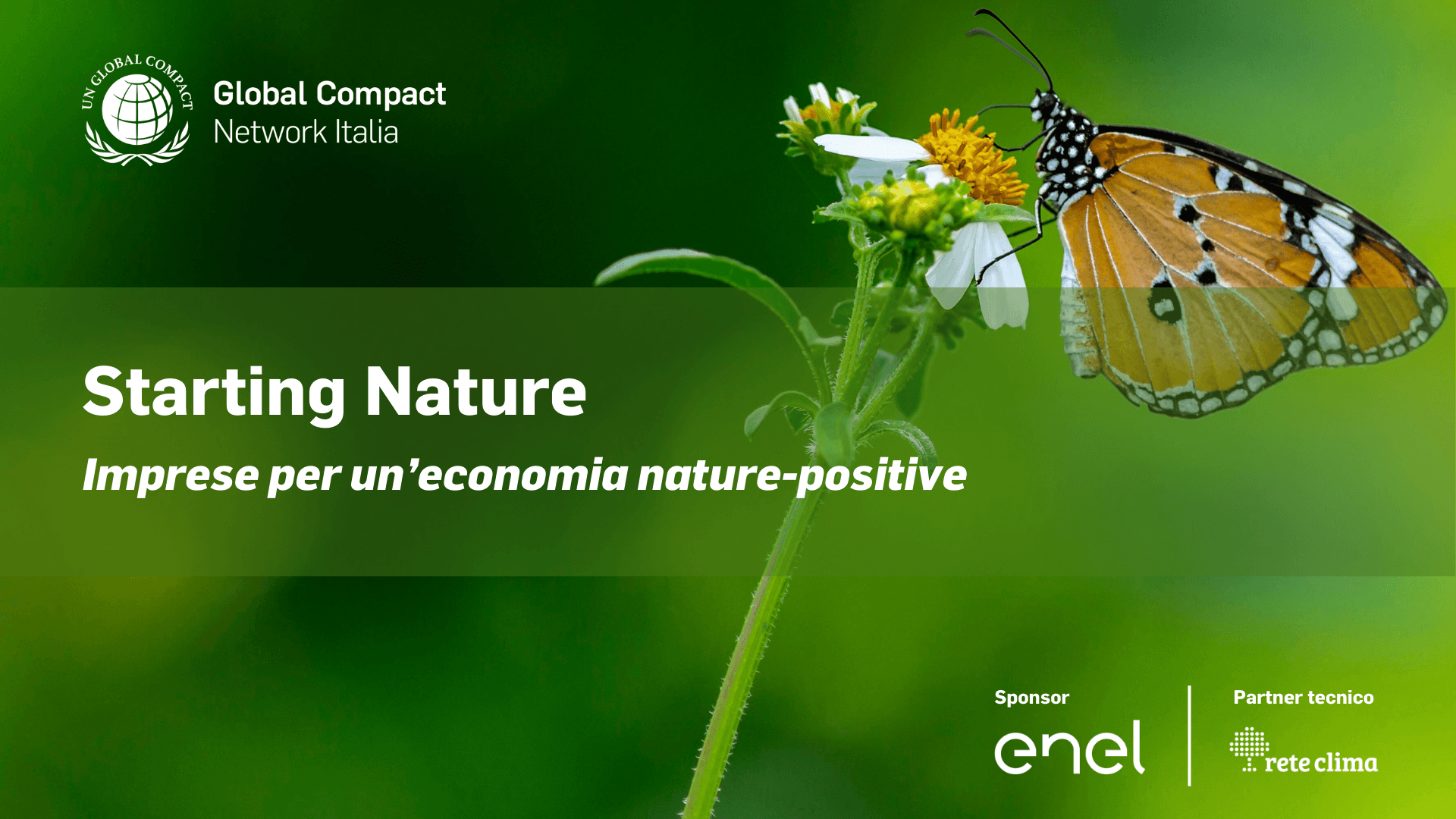 UN GLOBAL COMPACT

Global Compact
Network Italia

Starting Nature

Imprese per un'economia nature-positive

Sponsor

enel

Partner tecnico

rete clima